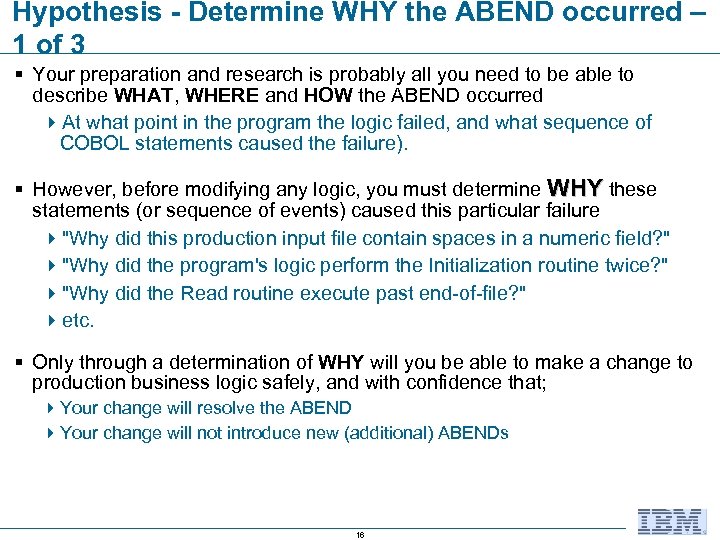 Hypothesis - Determine WHY the ABEND occurred – 1 of 3

▪ Your preparation and research is probably all you need to be able to describe WHAT, WHERE and HOW the ABEND occurred

▸ At what point in the program the logic failed, and what sequence of COBOL statements caused the failure).

▪ However, before modifying any logic, you must determine WHY these statements (or sequence of events) caused this particular failure

▸ "Why did this production input file contain spaces in a numeric field?"

▸ "Why did the program's logic perform the Initialization routine twice?"

▸ "Why did the Read routine execute past end-of-file?"

▸ etc.

▪ Only through a determination of WHY will you be able to make a change to production business logic safely, and with confidence that;

▸ Your change will resolve the ABEND

▸ Your change will not introduce new (additional) ABENDs

16

IBM